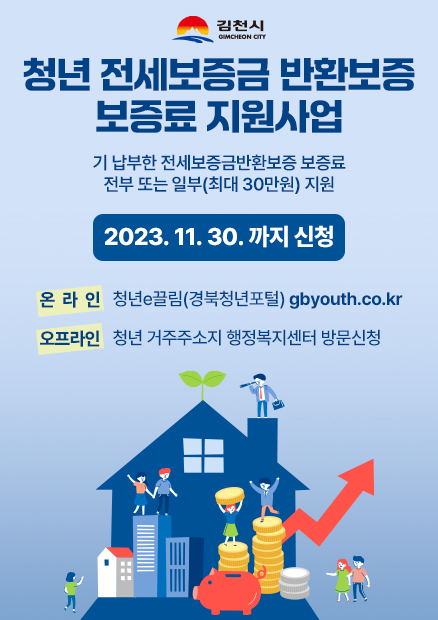 김천시
GIMCHEON CITY

청년 전세보증금 반환보증 보증료 지원사업

기 납부한 전세보증금반환보증 보증료
전부 또는 일부(최대 30만원) 지원

2023. 11. 30. 까지 신청

온 라 인 청년e끌림(경북청년포털) gbyouth.co.kr

오프라인 청년 거주주소지 행정복지센터 방문신청